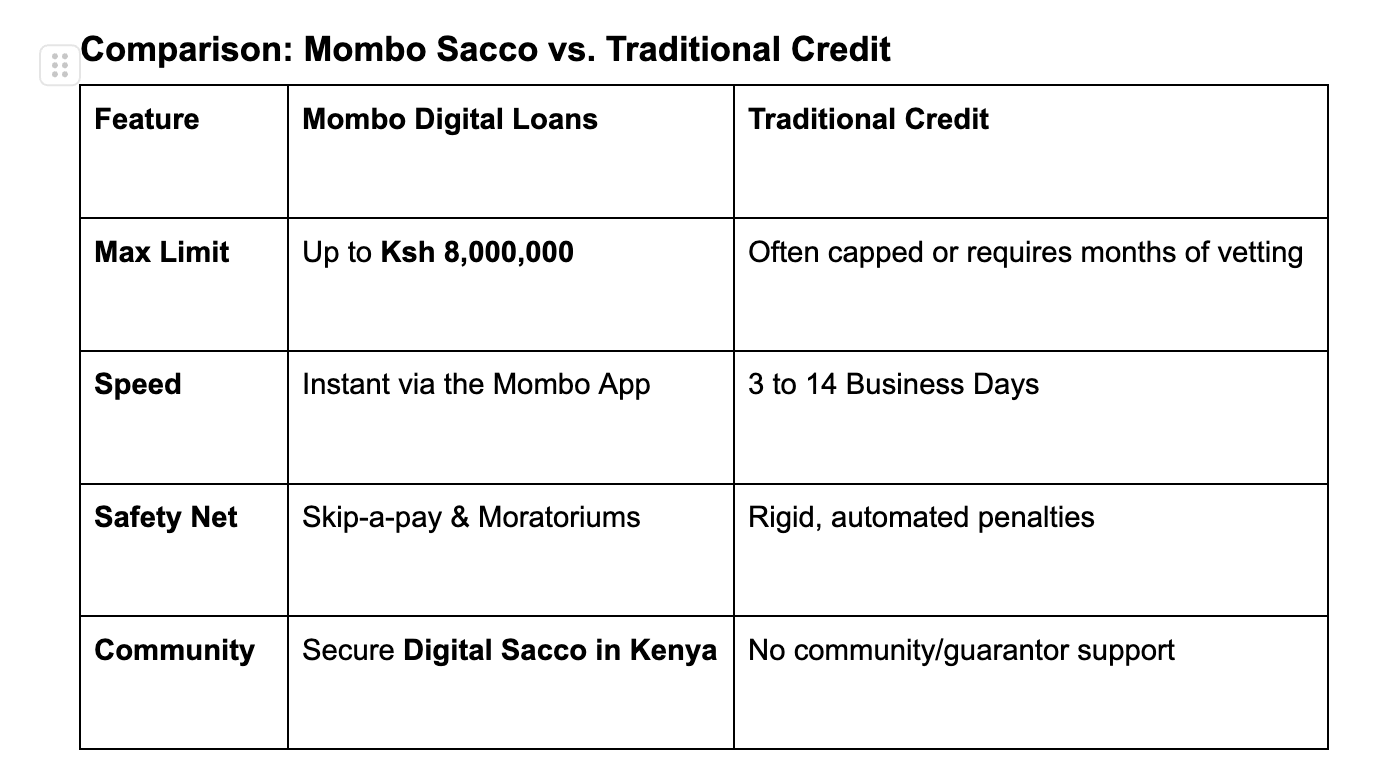 Comparison: Mombo Sacco vs. Traditional Credit

| Feature | Mombo Digital Loans | Traditional Credit |
|---|---|---|
| Max Limit | Up to Ksh 8,000,000 | Often capped or requires months of vetting |
| Speed | Instant via the Mombo App | 3 to 14 Business Days |
| Safety Net | Skip-a-pay & Moratoriums | Rigid, automated penalties |
| Community | Secure Digital Sacco in Kenya | No community/guarantor support |